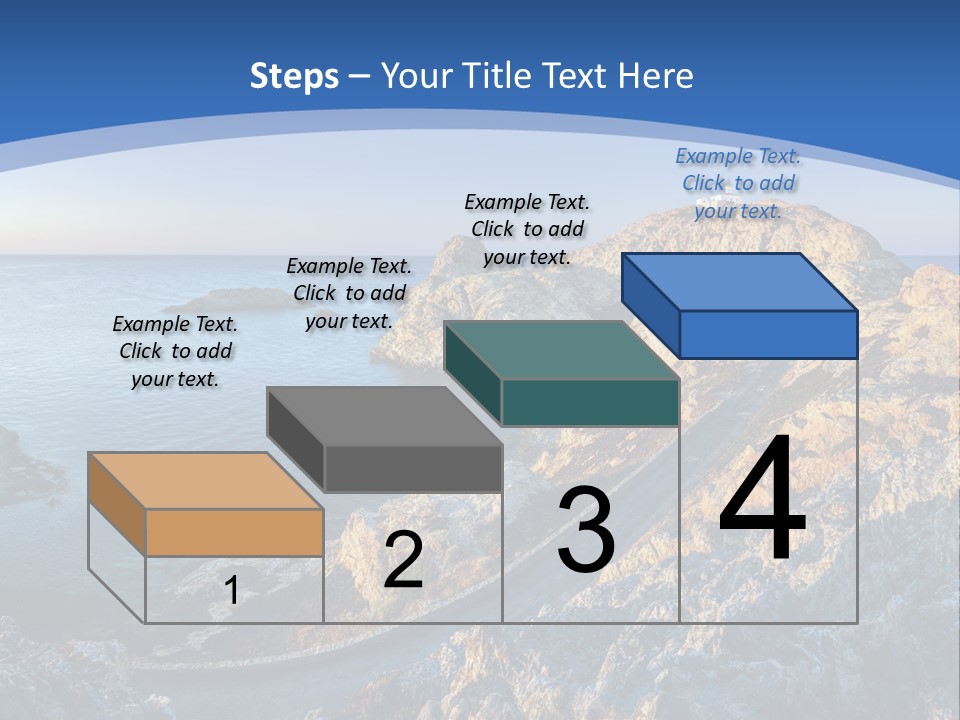 Steps – Your Title Text Here

Example Text. Click to add your text.

Example Text. Click to add your text.

Example Text. Click to add your text.

Example Text. Click to add your text.

1

2

3

4